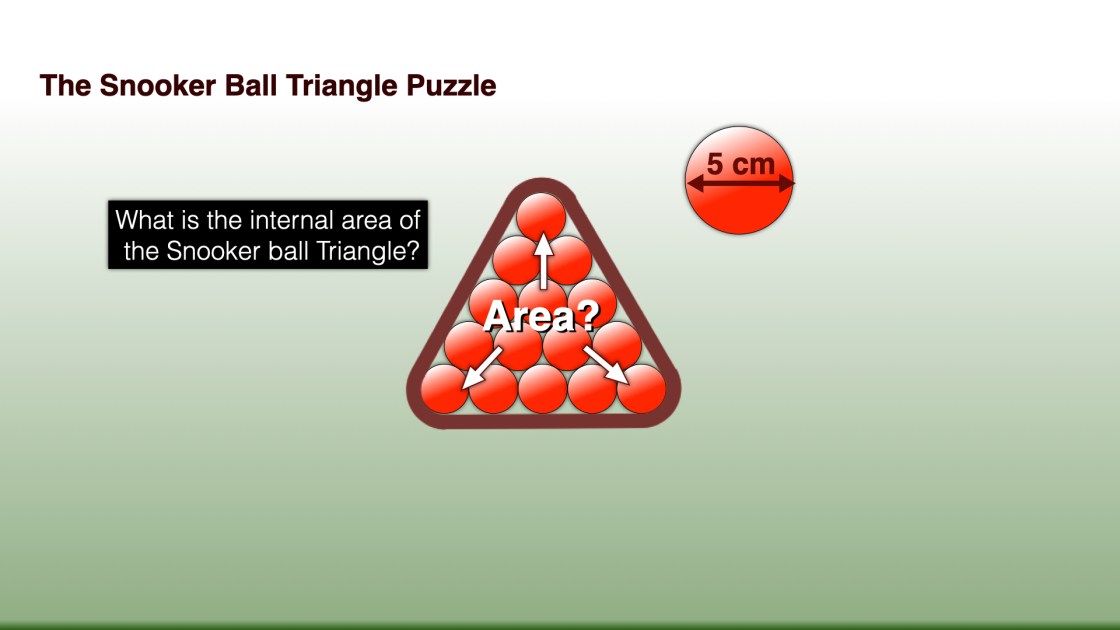 The Snooker Ball Triangle Puzzle

What is the internal area of the Snooker ball Triangle?

Area?

5 cm